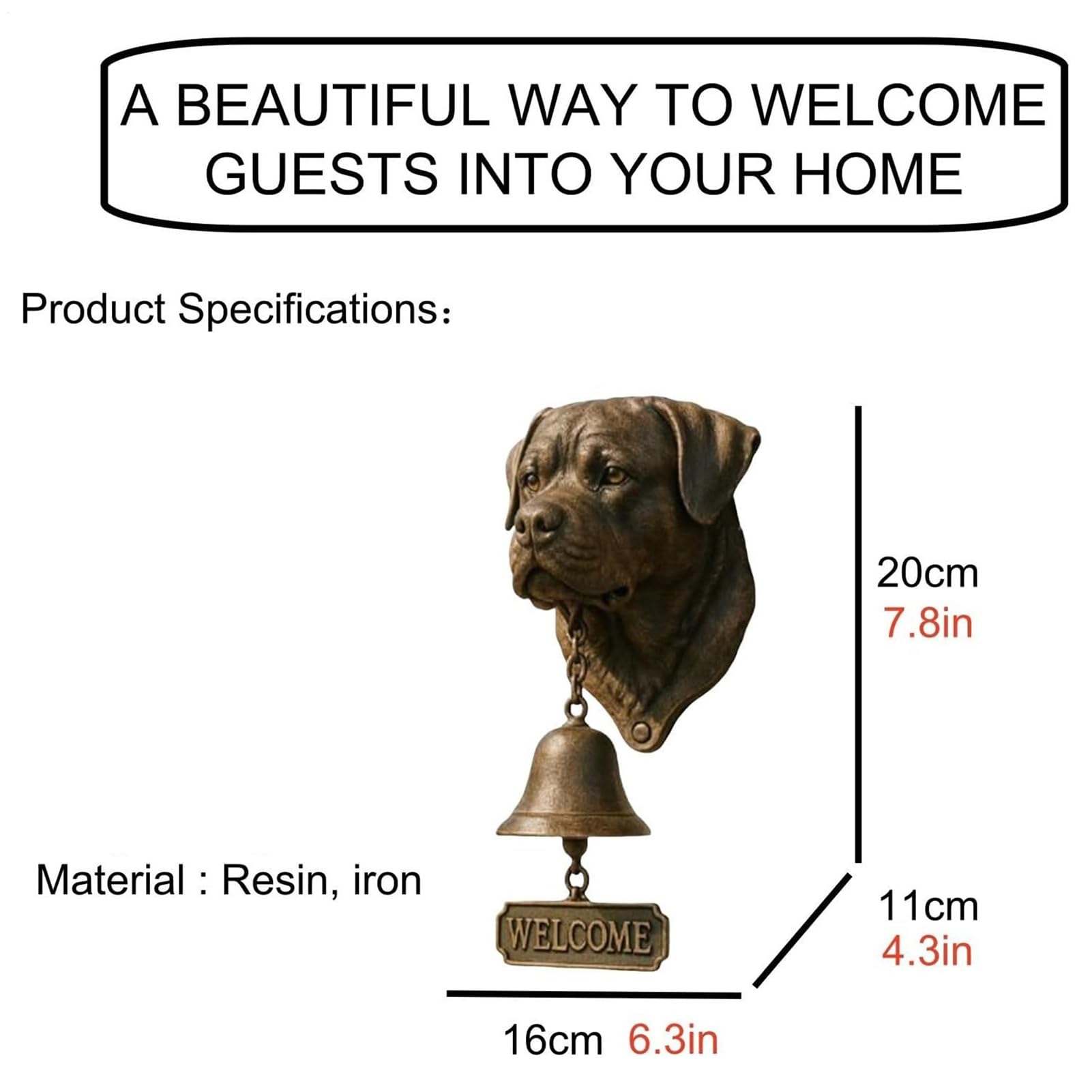 A BEAUTIFUL WAY TO WELCOME GUESTS INTO YOUR HOME

Product Specifications：

20cm
7.8in

Material : Resin, iron

WELCOME

11cm
4.3in

16cm 6.3in